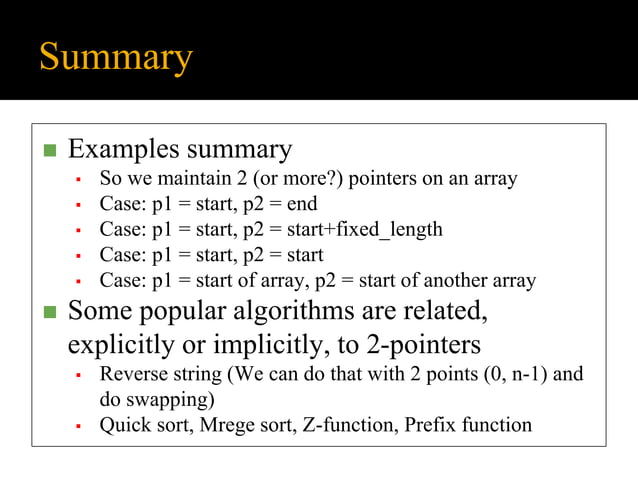 Summary

Examples summary

So we maintain 2 (or more?) pointers on an array

Case: p1 = start, p2 = end

Case: p1 = start, p2 = start+fixed_length

Case: p1 = start, p2 = start

Case: p1 = start of array, p2 = start of another array

Some popular algorithms are related, explicitly or implicitly, to 2-pointers

Reverse string (We can do that with 2 points (0, n-1) and do swapping)

Quick sort, Mrege sort, Z-function, Prefix function